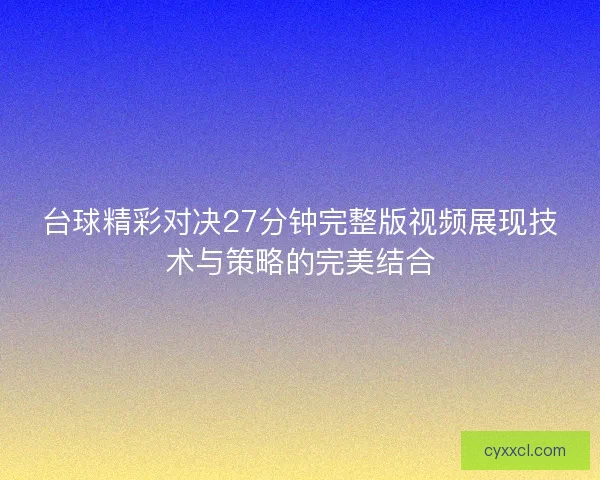 台球精彩对决27分钟完整版视频展现技术与策略的完美结合

cyxxcl.com